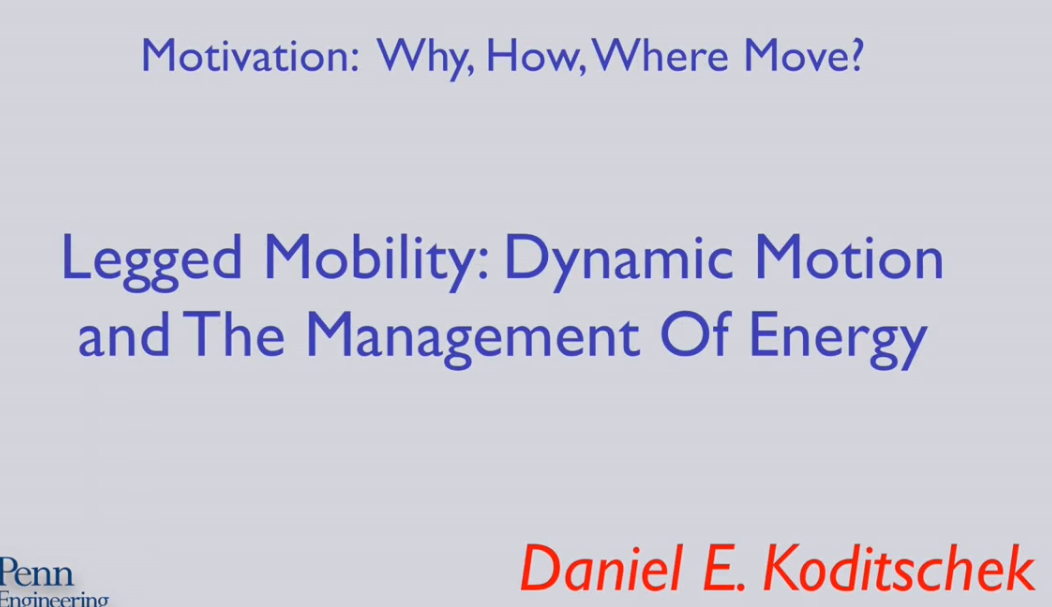 Motivation: Why, How, Where Move?

Legged Mobility: Dynamic Motion and The Management Of Energy

Penn Engineering

Daniel E. Koditschek